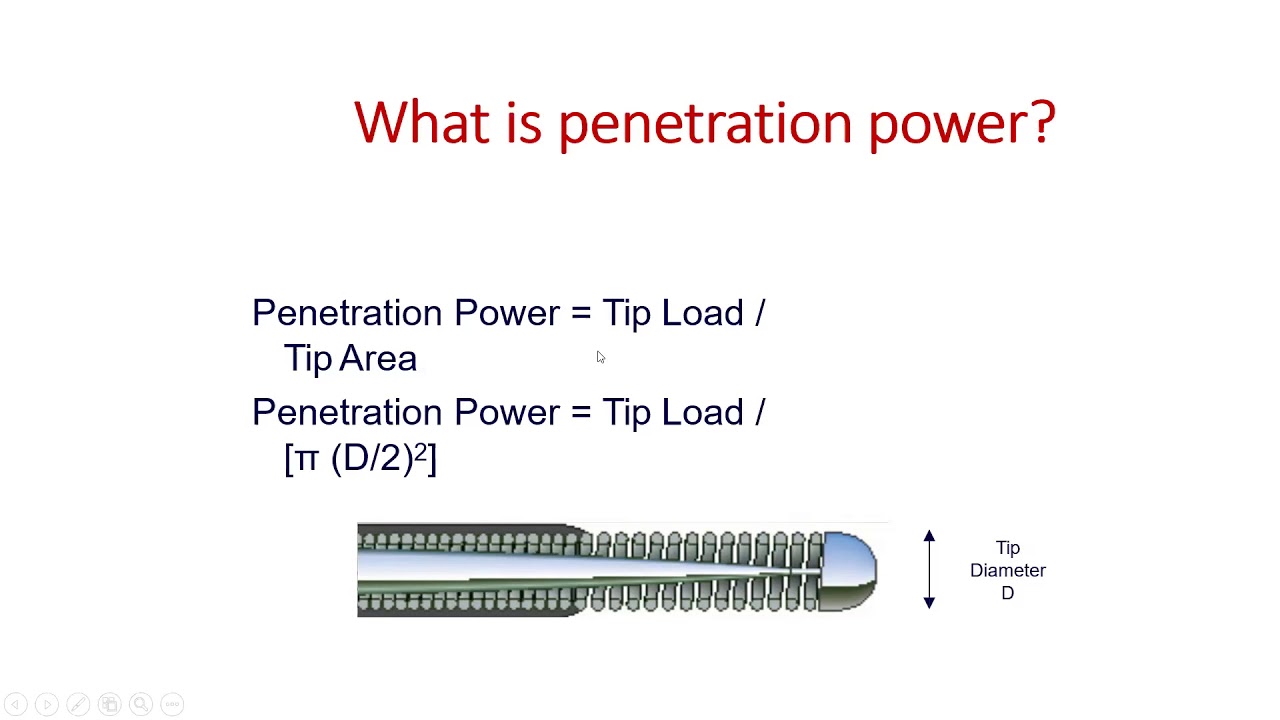 What is penetration power?

Penetration Power = Tip Load / Tip Area

Penetration Power = Tip Load / $[\pi (D/2)^2]$

Tip Diameter D